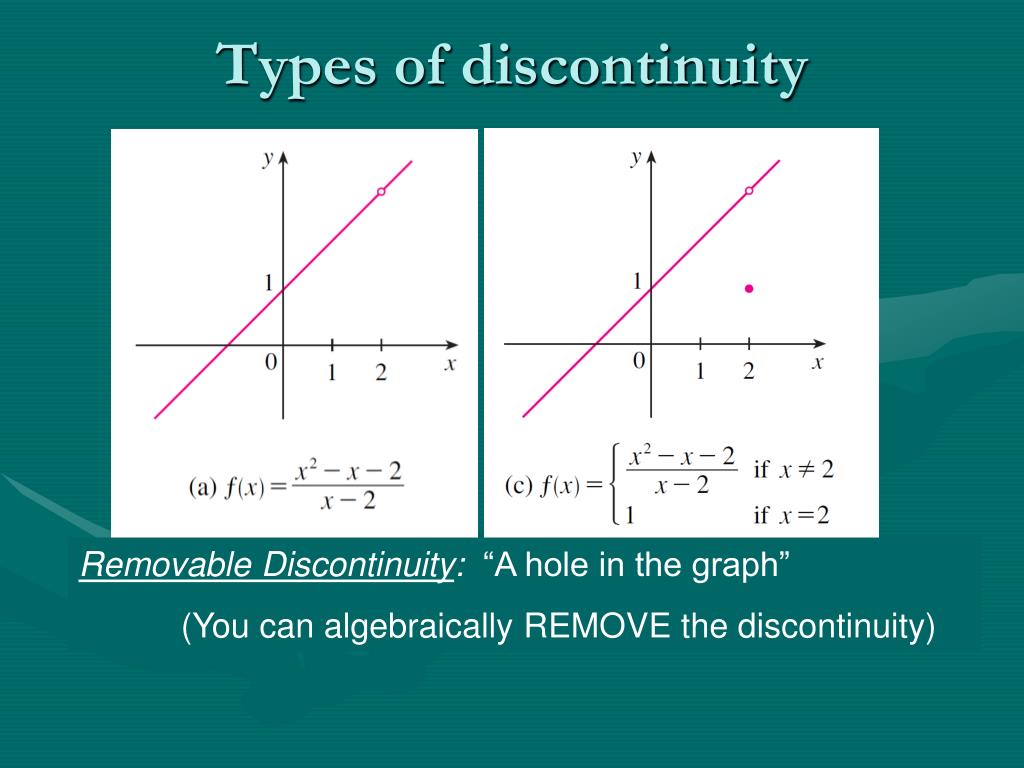 Types of discontinuity

y
1
0
1
2
x

(a) $f(x) = \frac{x^2 - x - 2}{x - 2}$

y
1
0
1
2
x

(c) $f(x) = \begin{cases} \frac{x^2 - x - 2}{x - 2} & \text{if } x \neq 2 \\ 1 & \text{if } x = 2 \end{cases}$

Removable Discontinuity: “A hole in the graph”

(You can algebraically REMOVE the discontinuity)